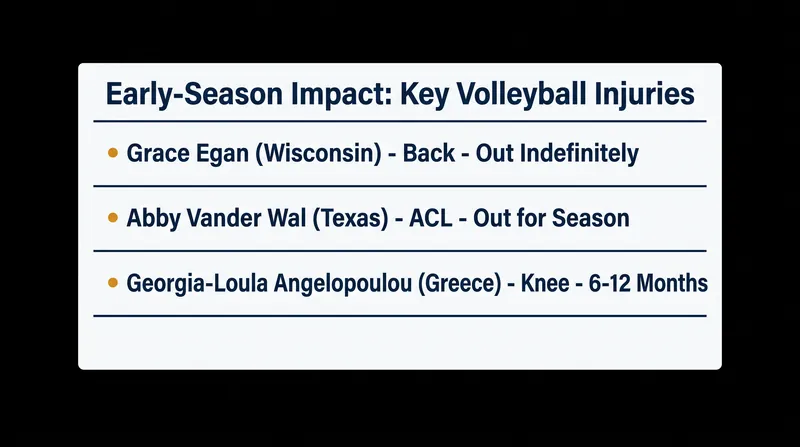 Early-Season Impact: Key Volleyball Injuries

• Grace Egan (Wisconsin) - Back - Out Indefinitely

• Abby Vander Wal (Texas) - ACL - Out for Season

• Georgia-Loula Angelopoulou (Greece) - Knee - 6-12 Months